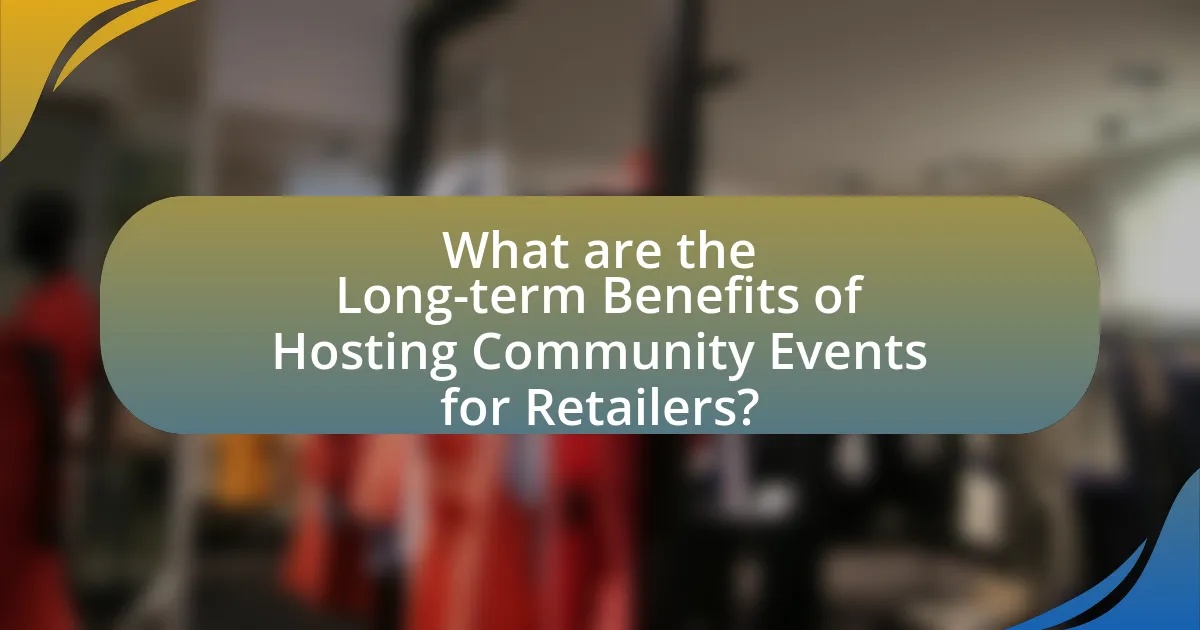 What are the Long-term Benefits of Hosting Community Events for Retailers?